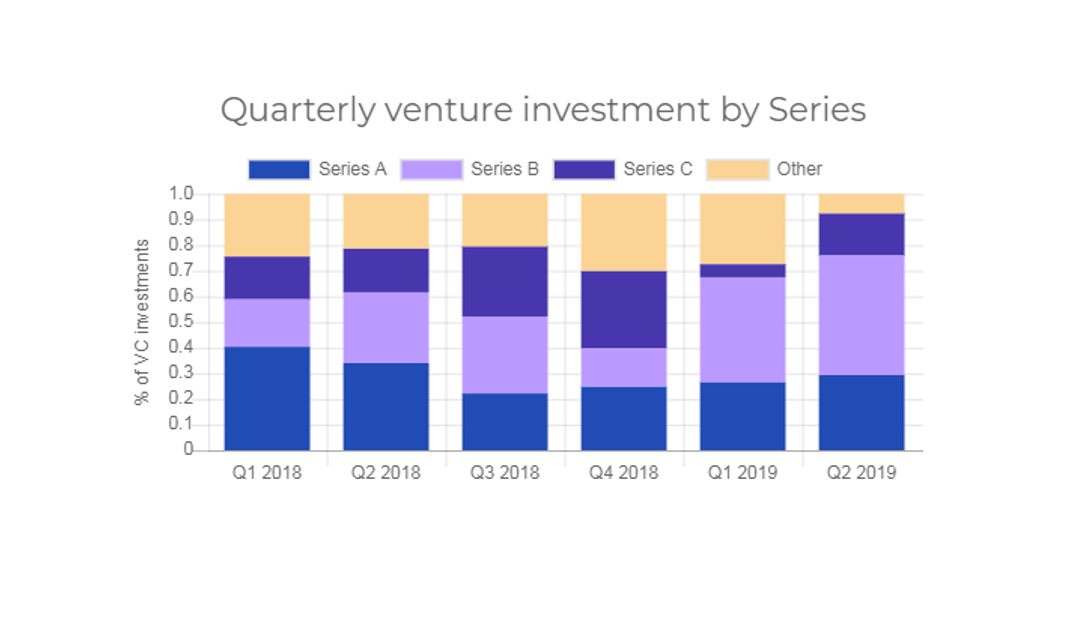 Quarterly venture investment by Series

Series A Series B Series C Other

% of VC investments

1.0
0.9
0.8
0.7
0.6
0.5
0.4
0.3
0.2
0.1
0

Q1 2018 Q2 2018 Q3 2018 Q4 2018 Q1 2019 Q2 2019